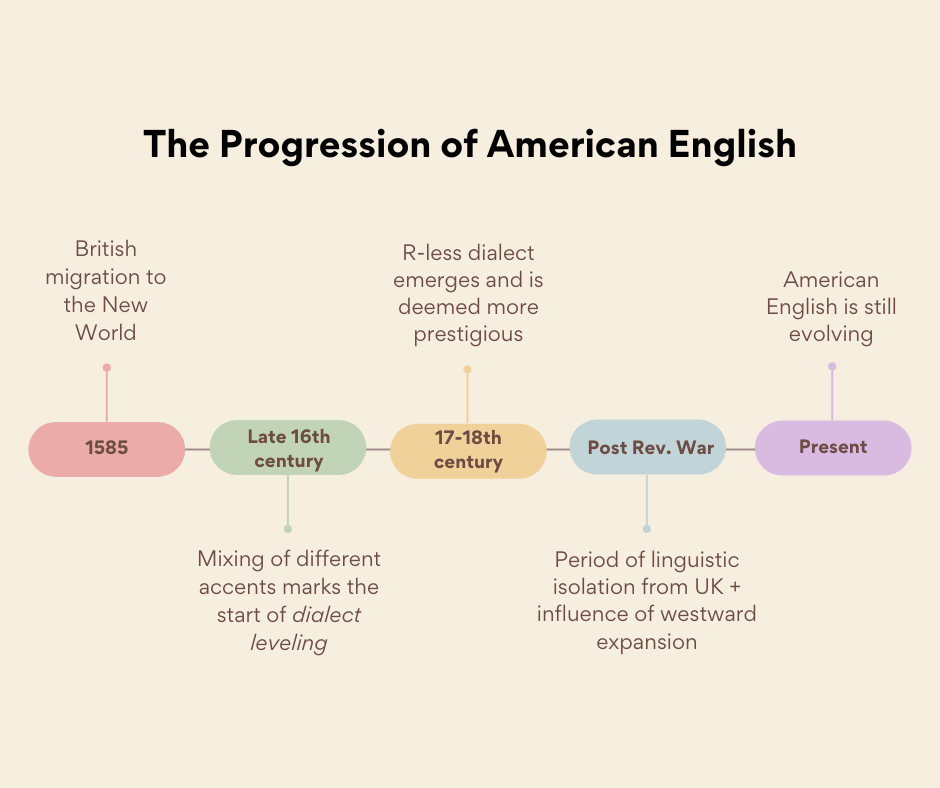 The Progression of American English

British migration to the New World

1585

Late 16th century

Mixing of different accents marks the start of dialect leveling

R-less dialect emerges and is deemed more prestigious

17-18th century

Post Rev. War

Period of linguistic isolation from UK + influence of westward expansion

American English is still evolving

Present